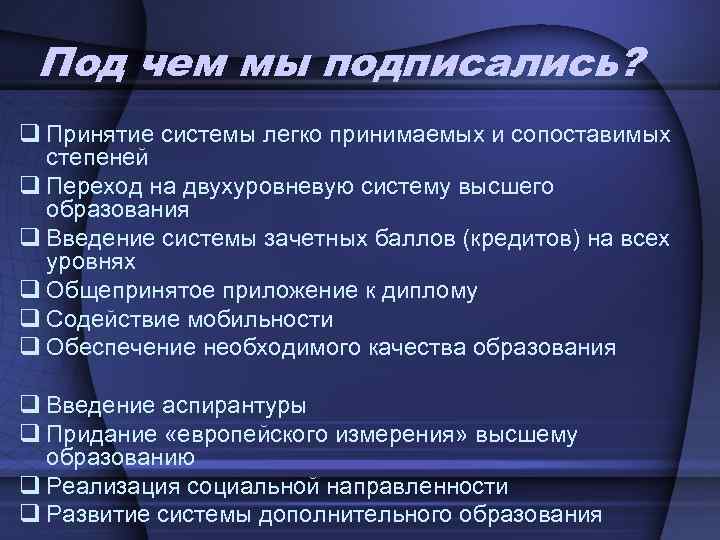 Под чем мы подписались?

❑ Принятие системы легко принимаемых и сопоставимых степеней
❑ Переход на двухуровневую систему высшего образования
❑ Введение системы зачетных баллов (кредитов) на всех уровнях
❑ Общепринятое приложение к диплому
❑ Содействие мобильности
❑ Обеспечение необходимого качества образования

❑ Введение аспирантуры
❑ Придание «европейского измерения» высшему образованию
❑ Реализация социальной направленности
❑ Развитие системы дополнительного образования